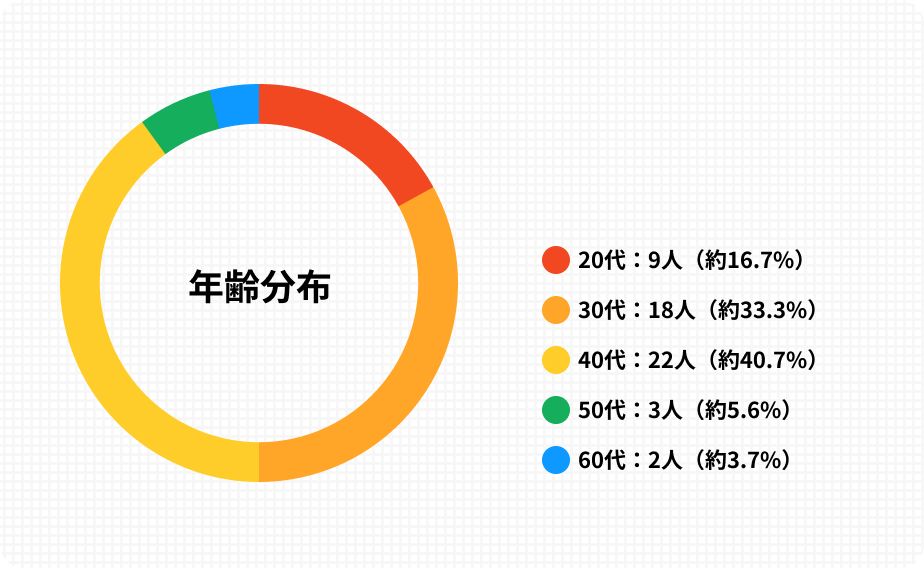 年齢分布

20代：9人（約16.7%）
30代：18人（約33.3%）
40代：22人（約40.7%）
50代：3人（約5.6%）
60代：2人（約3.7%）